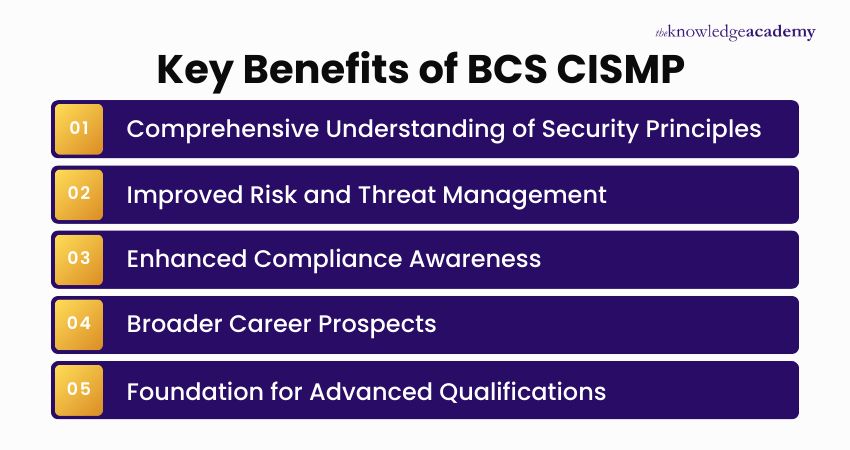 theknowledgeacademy

Key Benefits of BCS CISMP

01 Comprehensive Understanding of Security Principles

02 Improved Risk and Threat Management

03 Enhanced Compliance Awareness

04 Broader Career Prospects

05 Foundation for Advanced Qualifications